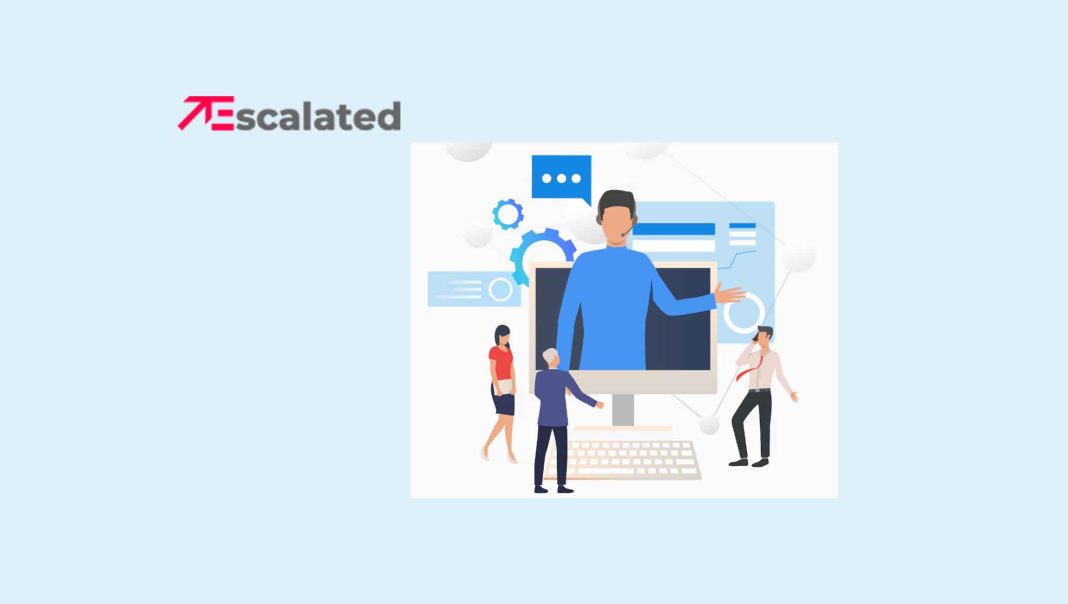 Escalated